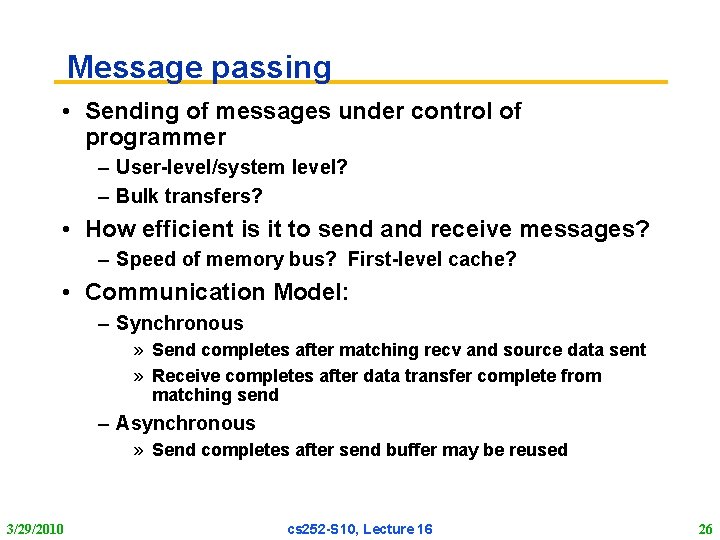 Message passing

• Sending of messages under control of programmer
– User-level/system level?
– Bulk transfers?

• How efficient is it to send and receive messages?
– Speed of memory bus? First-level cache?

• Communication Model:
– Synchronous
» Send completes after matching recv and source data sent
» Receive completes after data transfer complete from matching send
– Asynchronous
» Send completes after send buffer may be reused

3/29/2010 cs252-S10, Lecture 16 26